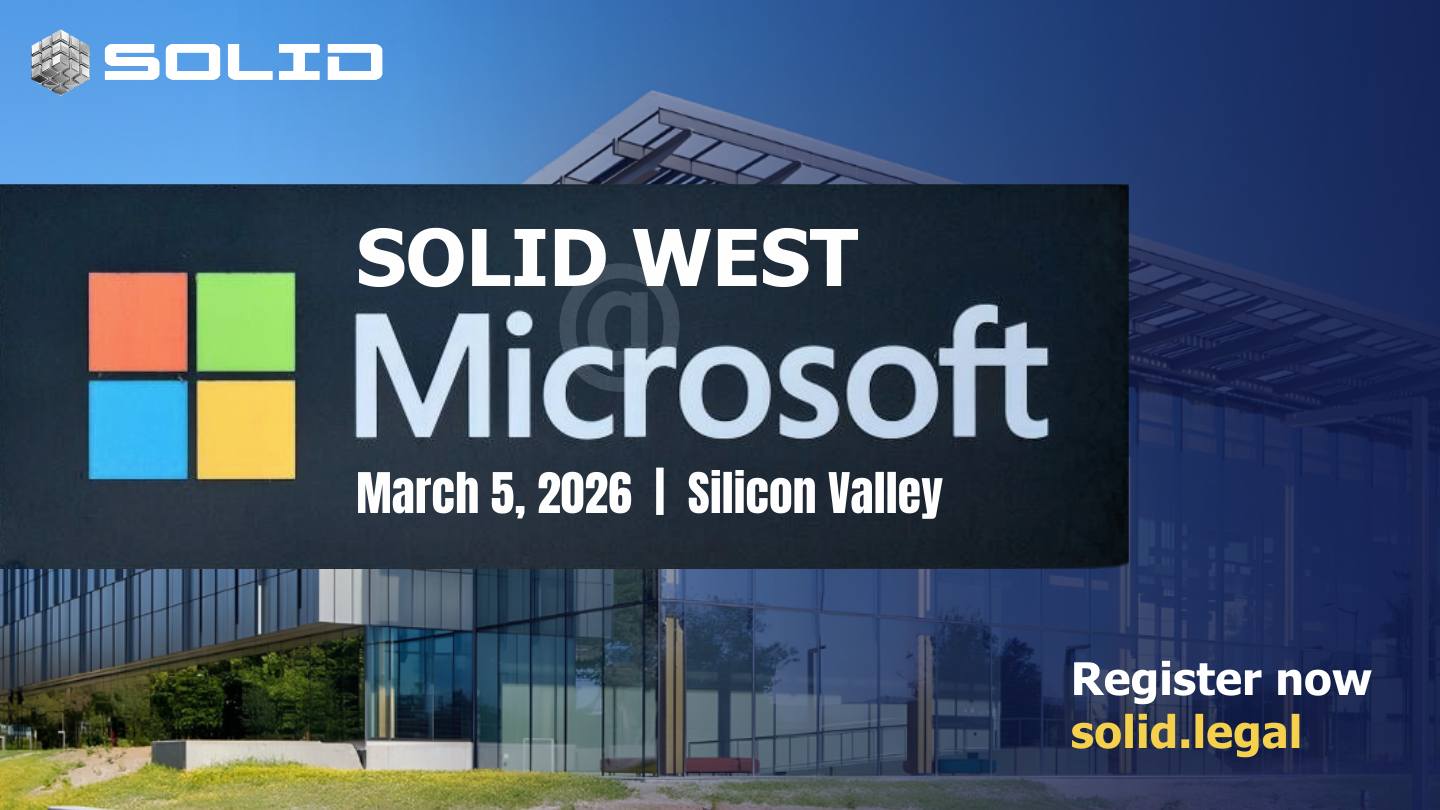 SOLID

SOLID WEST
@
Microsoft
March 5, 2026 | Silicon Valley

Register now
solid.legal